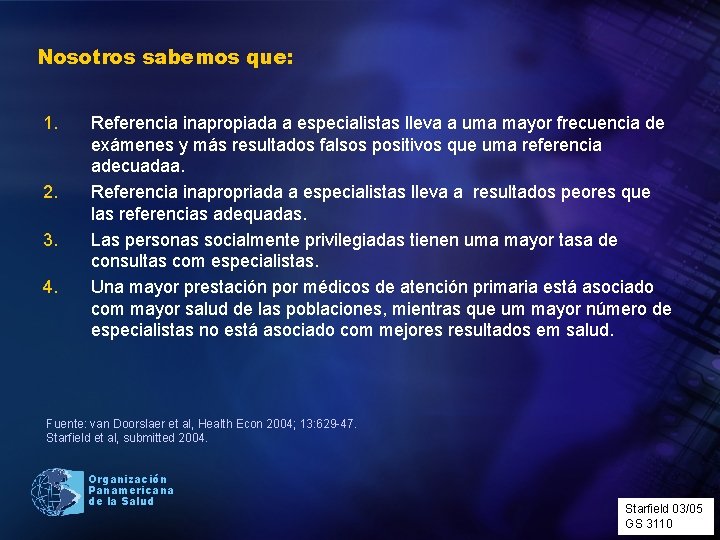 Nosotros sabemos que:

1. Referencia inapropiada a especialistas lleva a uma mayor frecuencia de exámenes y más resultados falsos positivos que uma referencia adecuadaa.

2. Referencia inapropriada a especialistas lleva a resultados peores que las referencias adequadas.

3. Las personas socialmente privilegiadas tienen uma mayor tasa de consultas com especialistas.

4. Una mayor prestación por médicos de atención primaria está asociado com mayor salud de las poblaciones, mientras que um mayor número de especialistas no está asociado com mejores resultados em salud.

Fuente: van Doorslaer et al, Health Econ 2004; 13:629-47.
Starfield et al, submitted 2004.

Organización Panamericana de la Salud

Starfield 03/05
GS 3110